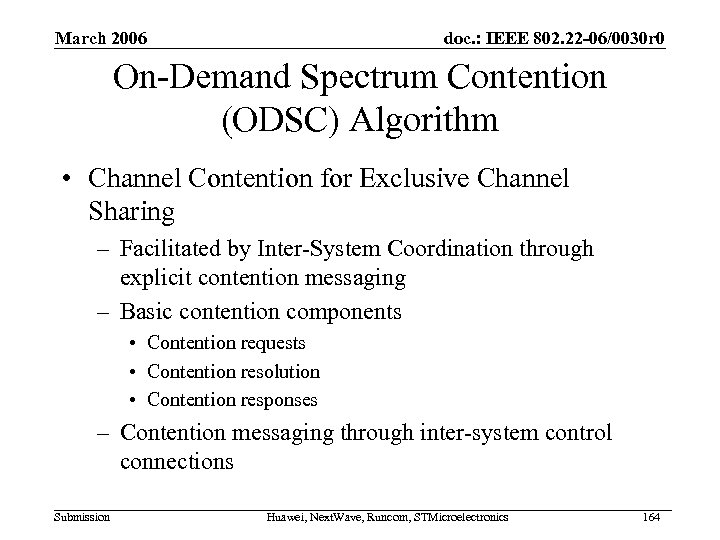 March 2006

doc.: IEEE 802.22-06/0030r0

On-Demand Spectrum Contention (ODSC) Algorithm

• Channel Contention for Exclusive Channel Sharing
– Facilitated by Inter-System Coordination through explicit contention messaging
– Basic contention components
• Contention requests
• Contention resolution
• Contention responses
– Contention messaging through inter-system control connections

Submission

Huawei, NextWave, Runcom, STMicroelectronics

164